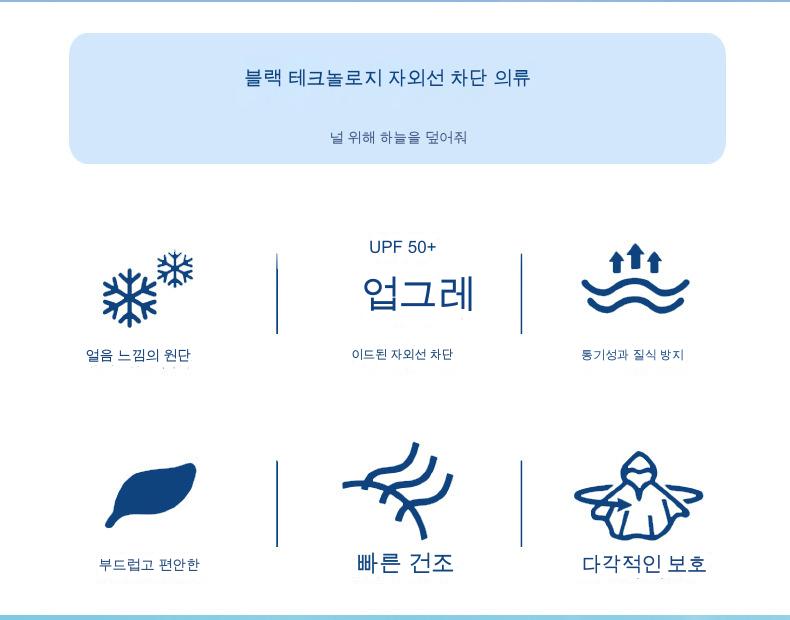 블랙 테크놀로지 자외선 차단 의류

널 위해 하늘을 덮어줘

얼음 느낌의 원단

UPF 50+

업그레

이드된 자외선 차단

통기성과 질식 방지

부드럽고 편안한

빠른 건조

다각적인 보호